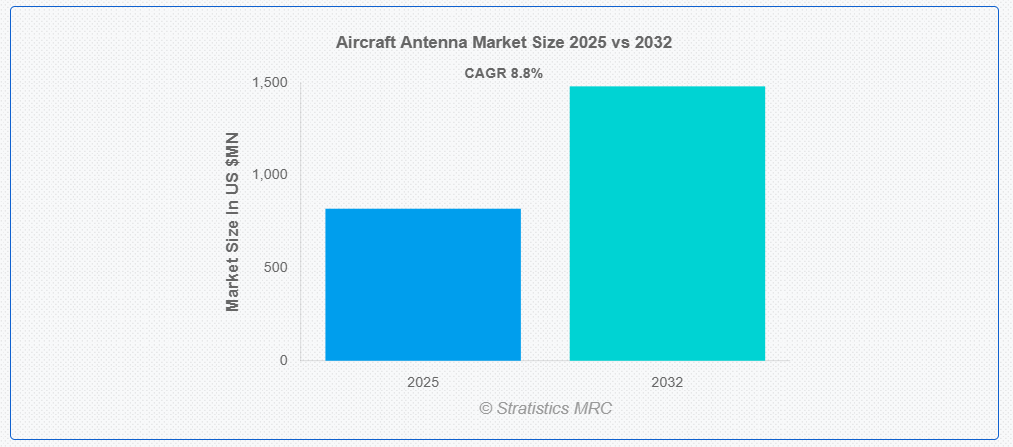 Aircraft Antenna Market Size 2025 vs 2032

CAGR 8.8%

Market Size In US $MN

1,500
1,000
500
0

2025
2032

© Stratistics MRC